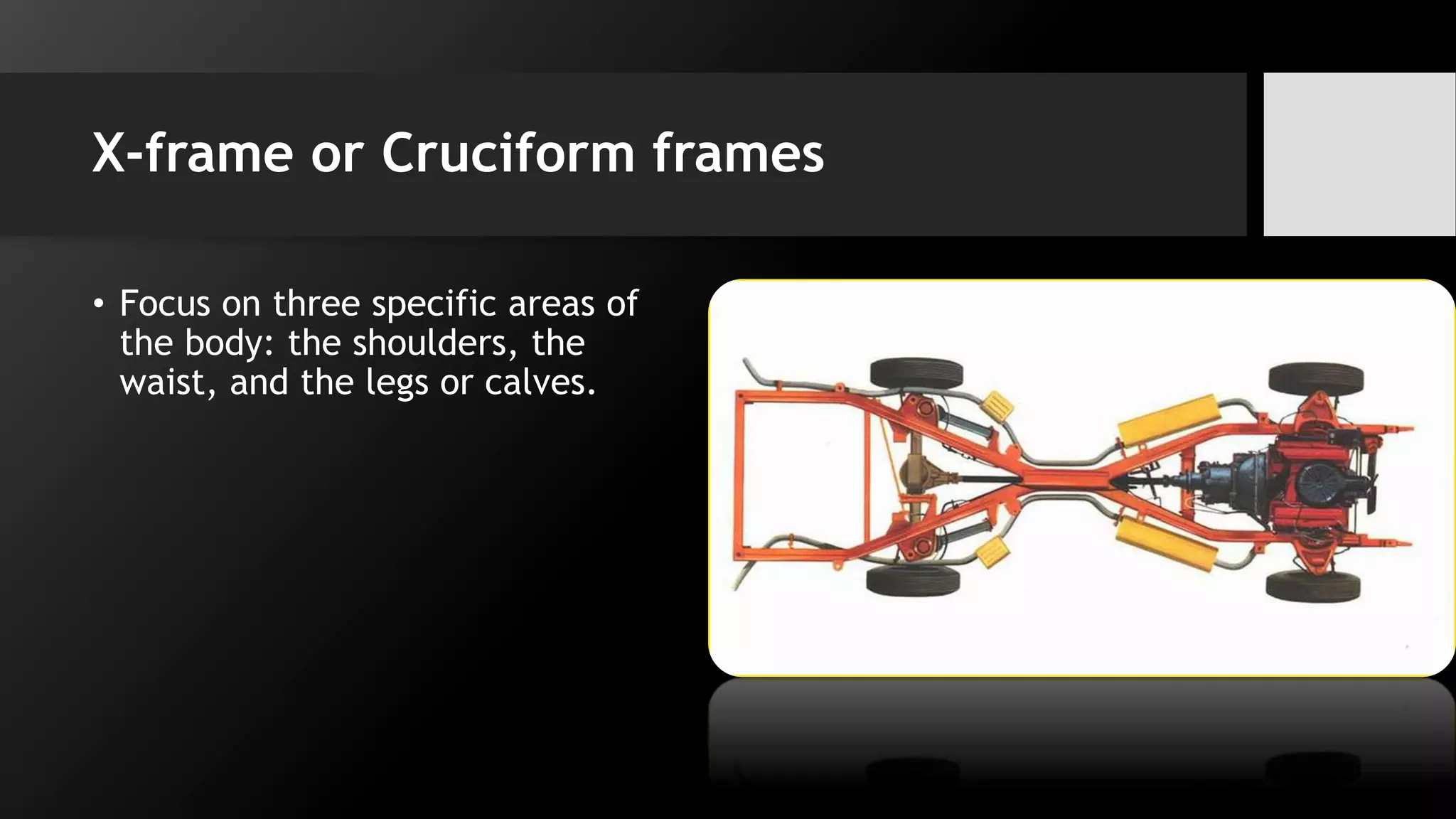 X-frame or Cruciform frames

• Focus on three specific areas of the body: the shoulders, the waist, and the legs or calves.